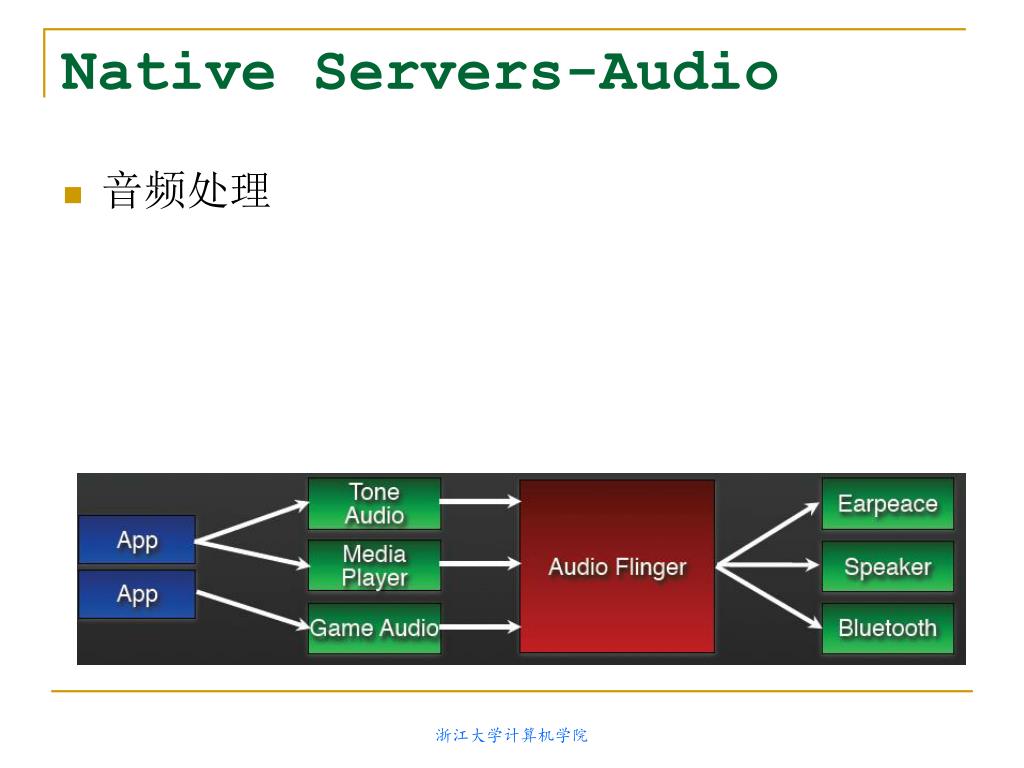 Native Servers-Audio

音频处理

App
App
Tone Audio
Media Player
Game Audio
Audio Flinger
Earpeace
Speaker
Bluetooth

浙江大学计算机学院